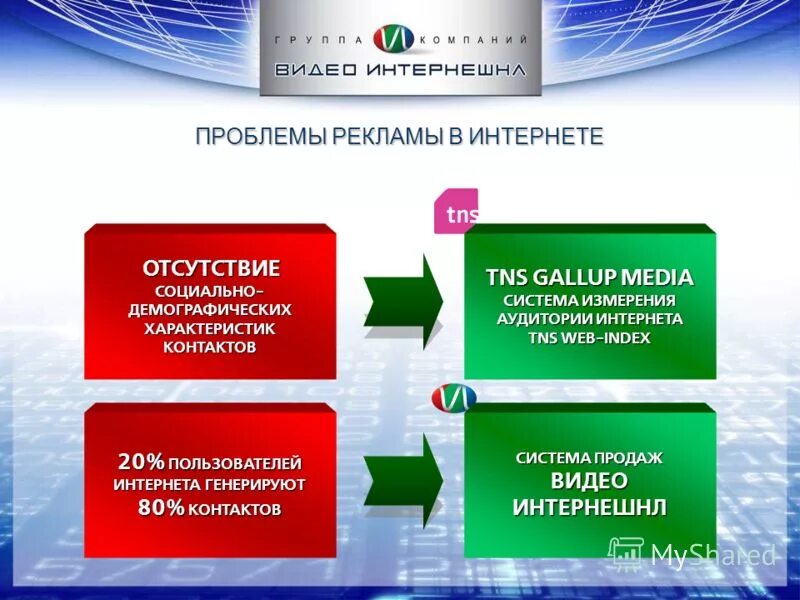 ГРУППА КОМПАНИЙ
ВИДЕО ИНТЕРНЕШНЛ

ПРОБЛЕМЫ РЕКЛАМЫ В ИНТЕРНЕТЕ

ОТСУТСТВИЕ СОЦИАЛЬНО-ДЕМОГРАФИЧЕСКИХ ХАРАКТЕРИСТИК КОНТАКТОВ

tns

TNS GALLUP MEDIA
СИСТЕМА ИЗМЕРЕНИЯ АУДИТОРИИ ИНТЕРНЕТА TNS WEB-INDEX

20% ПОЛЬЗОВАТЕЛЕЙ ИНТЕРНЕТА ГЕНЕРИРУЮТ 80% КОНТАКТОВ

СИСТЕМА ПРОДАЖ
ВИДЕО ИНТЕРНЕШНЛ

MyShared